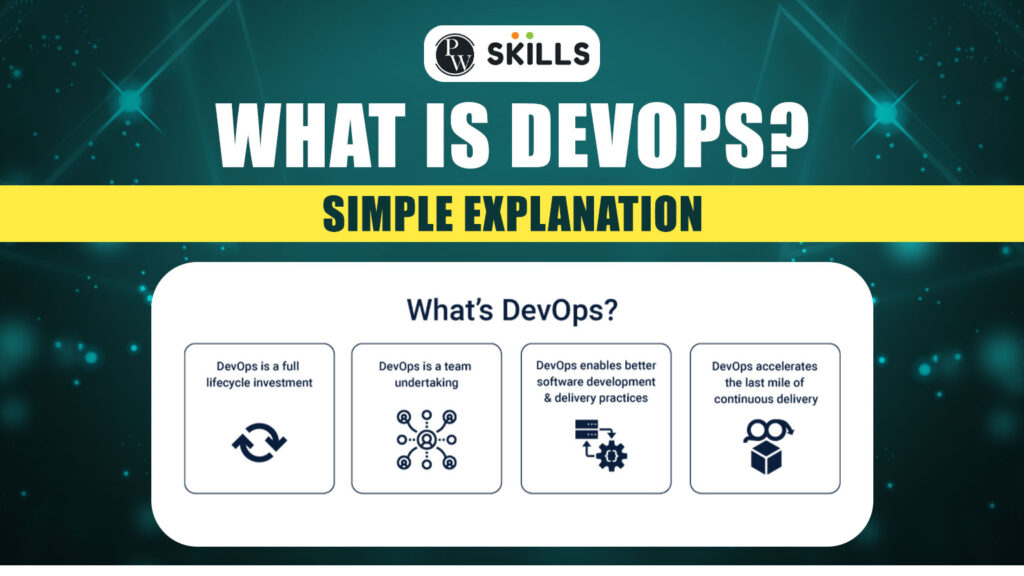 PW SKILLS

WHAT IS DEVOPS?

SIMPLE EXPLANATION

What's DevOps?

DevOps is a full lifecycle investment

DevOps is a team undertaking

DevOps enables better software development & delivery practices

DevOps accelerates the last mile of continuous delivery